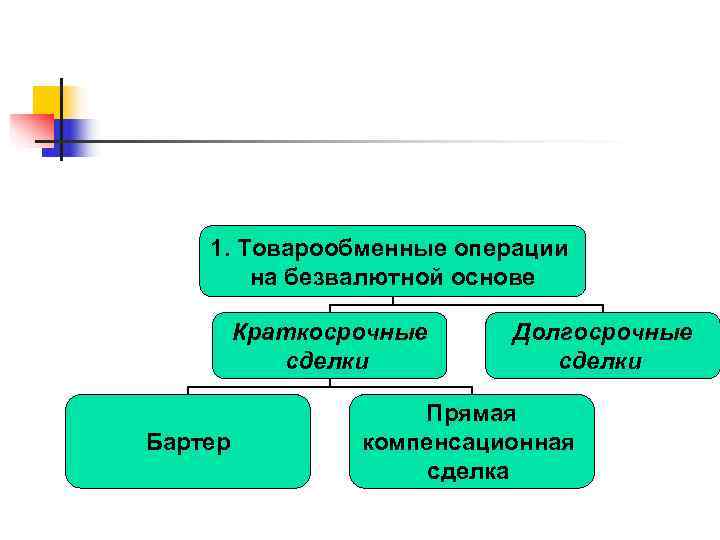 1. Товарообменные операции на безвалютной основе

Краткосрочные сделки

Долгосрочные сделки

Бартер

Прямая компенсационная сделка